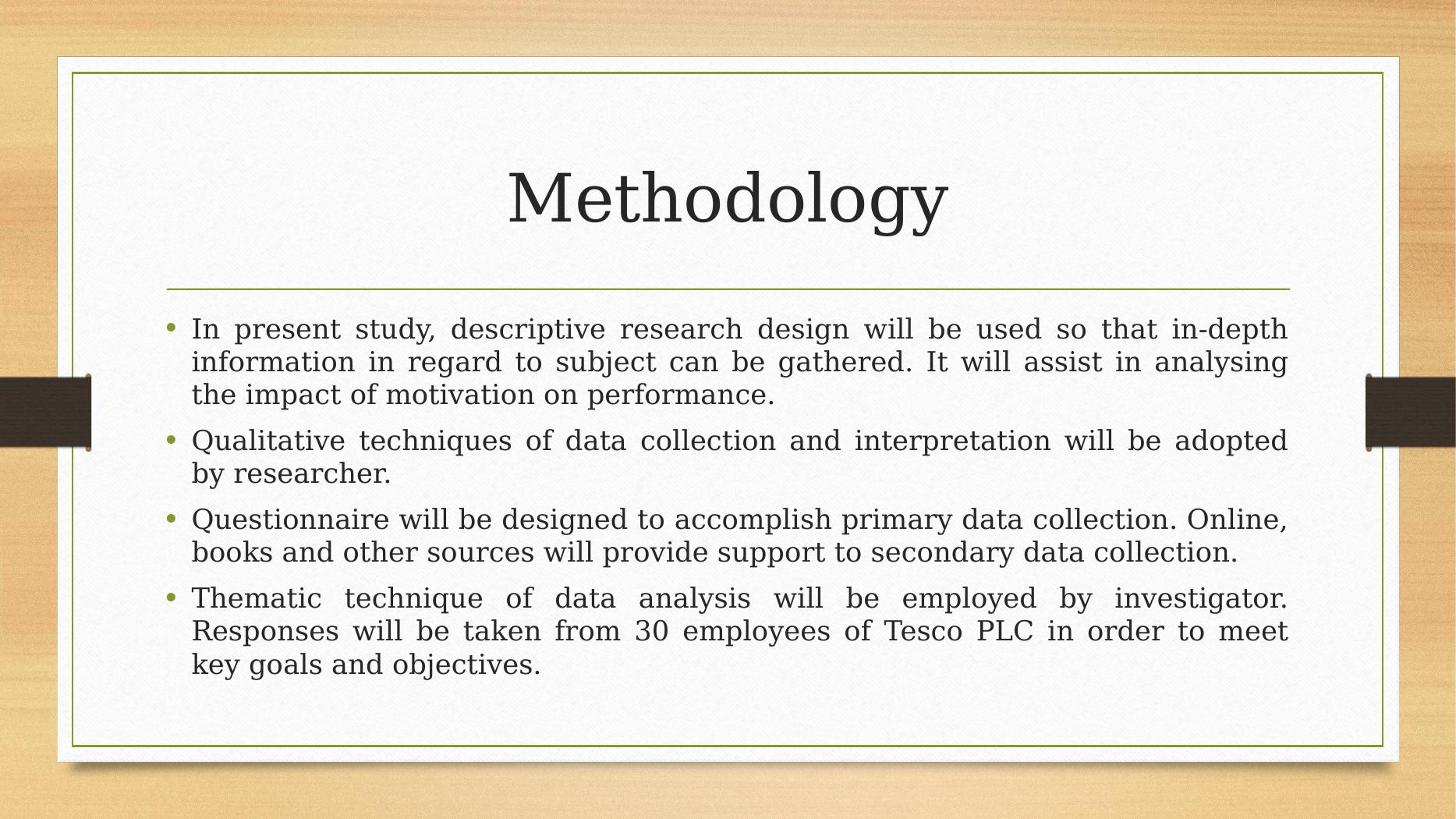 Methodology

• In present study, descriptive research design will be used so that in-depth information in regard to subject can be gathered. It will assist in analysing the impact of motivation on performance.

• Qualitative techniques of data collection and interpretation will be adopted by researcher.

• Questionnaire will be designed to accomplish primary data collection. Online, books and other sources will provide support to secondary data collection.

• Thematic technique of data analysis will be employed by investigator. Responses will be taken from 30 employees of Tesco PLC in order to meet key goals and objectives.